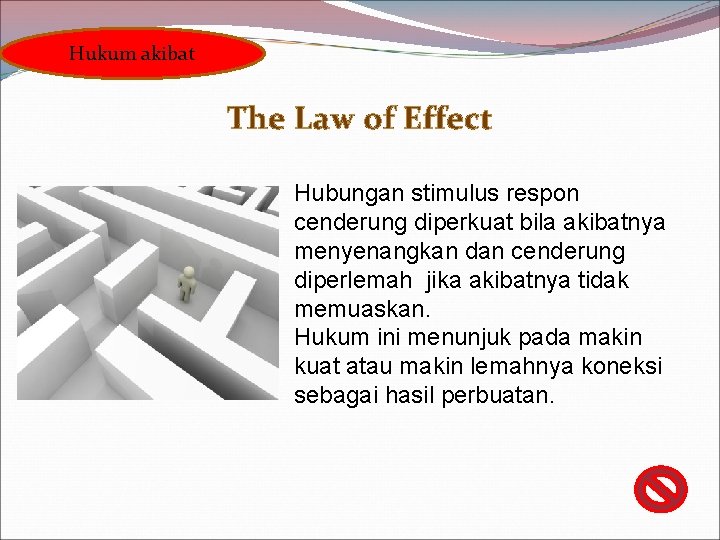 Hukum akibat

The Law of Effect

Hubungan stimulus respon cenderung diperkuat bila akibatnya menyenangkan dan cenderung diperlemah jika akibatnya tidak memuaskan.
Hukum ini menunjuk pada makin kuat atau makin lemahnya koneksi sebagai hasil perbuatan.